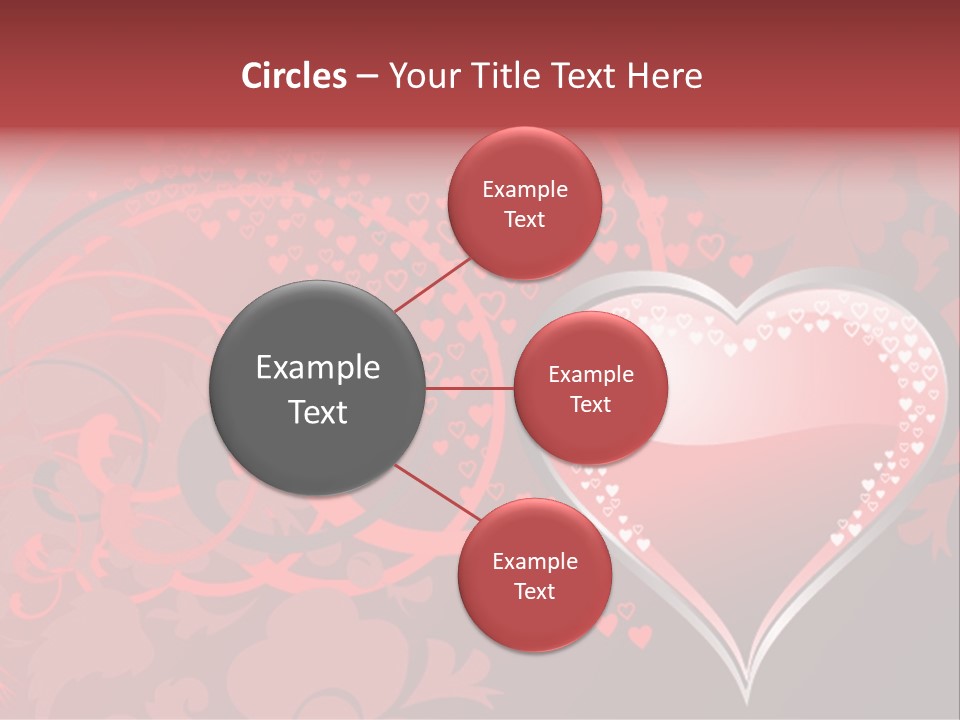 Circles – Your Title Text Here

Example Text

Example Text

Example Text

Example Text